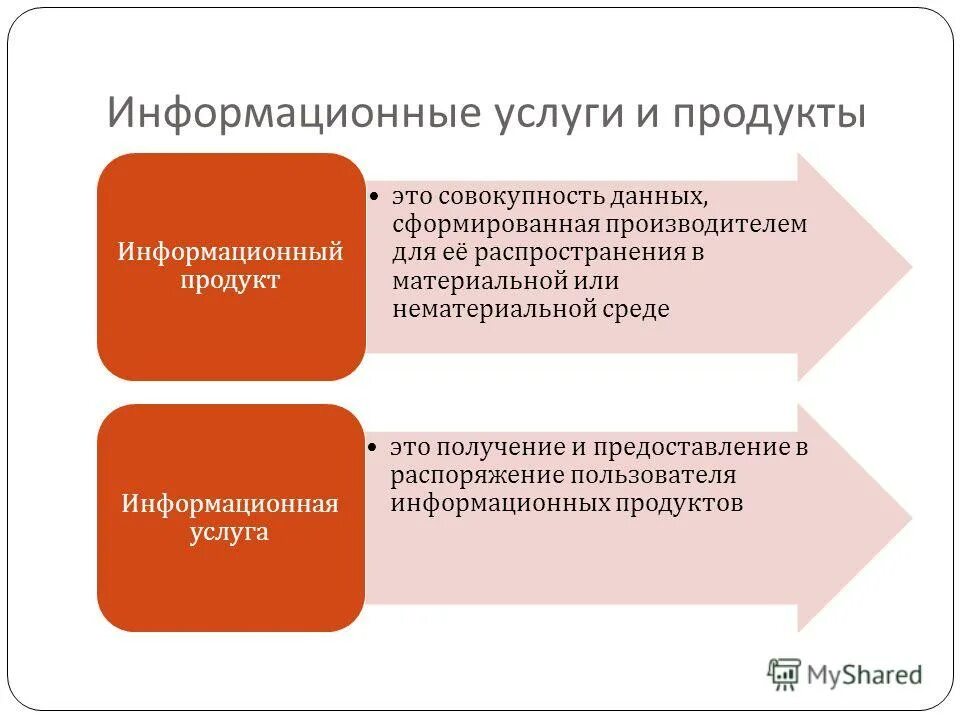 Информационные услуги и продукты

Информационный продукт

• это совокупность данных, сформированная производителем для её распространения в материальной или нематериальной среде

Информационная услуга

• это получение и предоставление в распоряжение пользователя информационных продуктов

MyShared